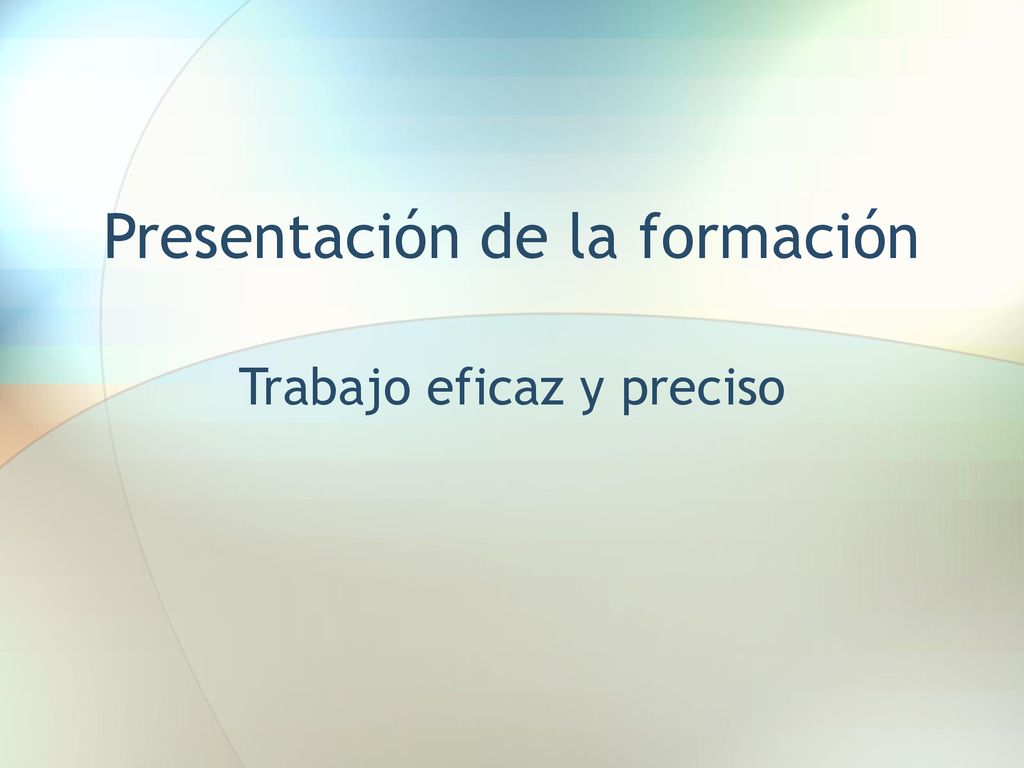 Presentación de la formación

Trabajo eficaz y preciso